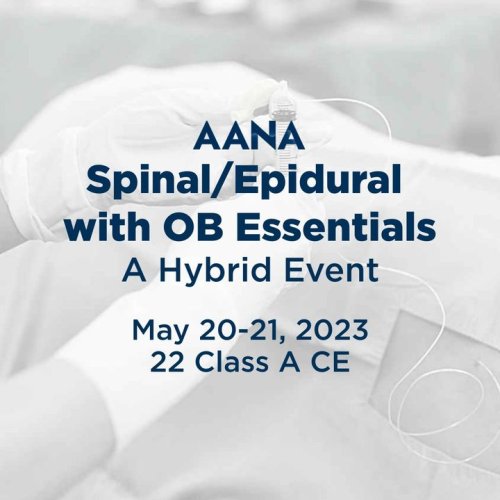 AANA
Spinal/Epidural
with OB Essentials
A Hybrid Event

May 20-21, 2023
22 Class A CE